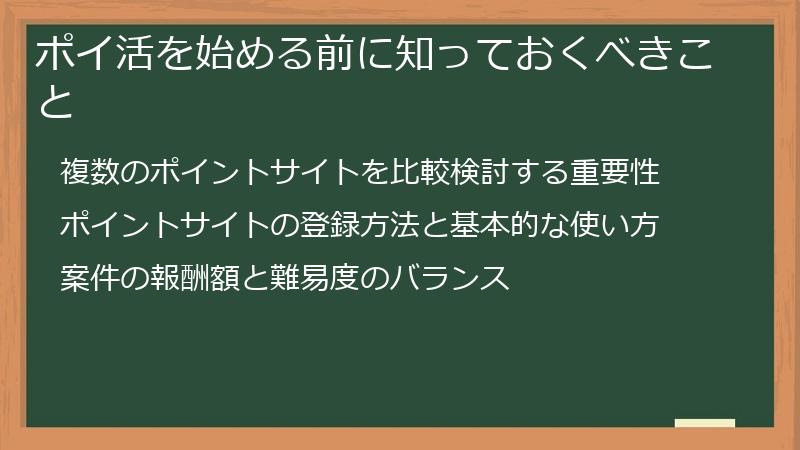 ポイ活を始める前に知っておくべきこと

複数のポイントサイトを比較検討する重要性

ポイントサイトの登録方法と基本的な使い方

案件の報酬額と難易度のバランス